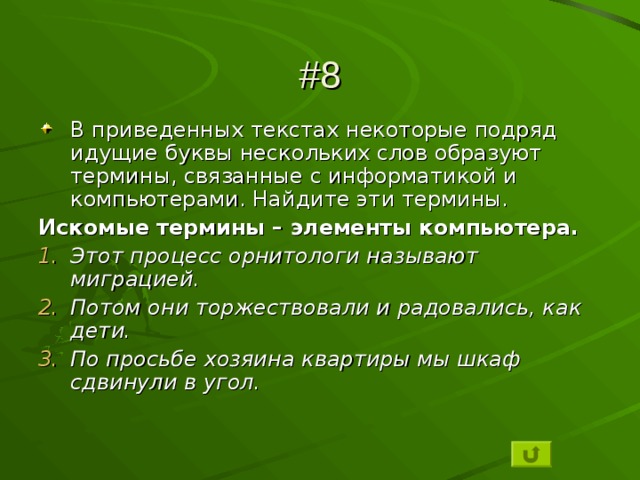 #8

В приведенных текстах некоторые подряд идущие буквы нескольких слов образуют термины, связанные с информатикой и компьютерами. Найдите эти термины.

Искомые термины – элементы компьютера.

1. Этот процесс орнитологи называют миграцией.
2. Потом они торжествовали и радовались, как дети.
3. По просьбе хозяина квартиры мы шкаф сдвинули в угол.